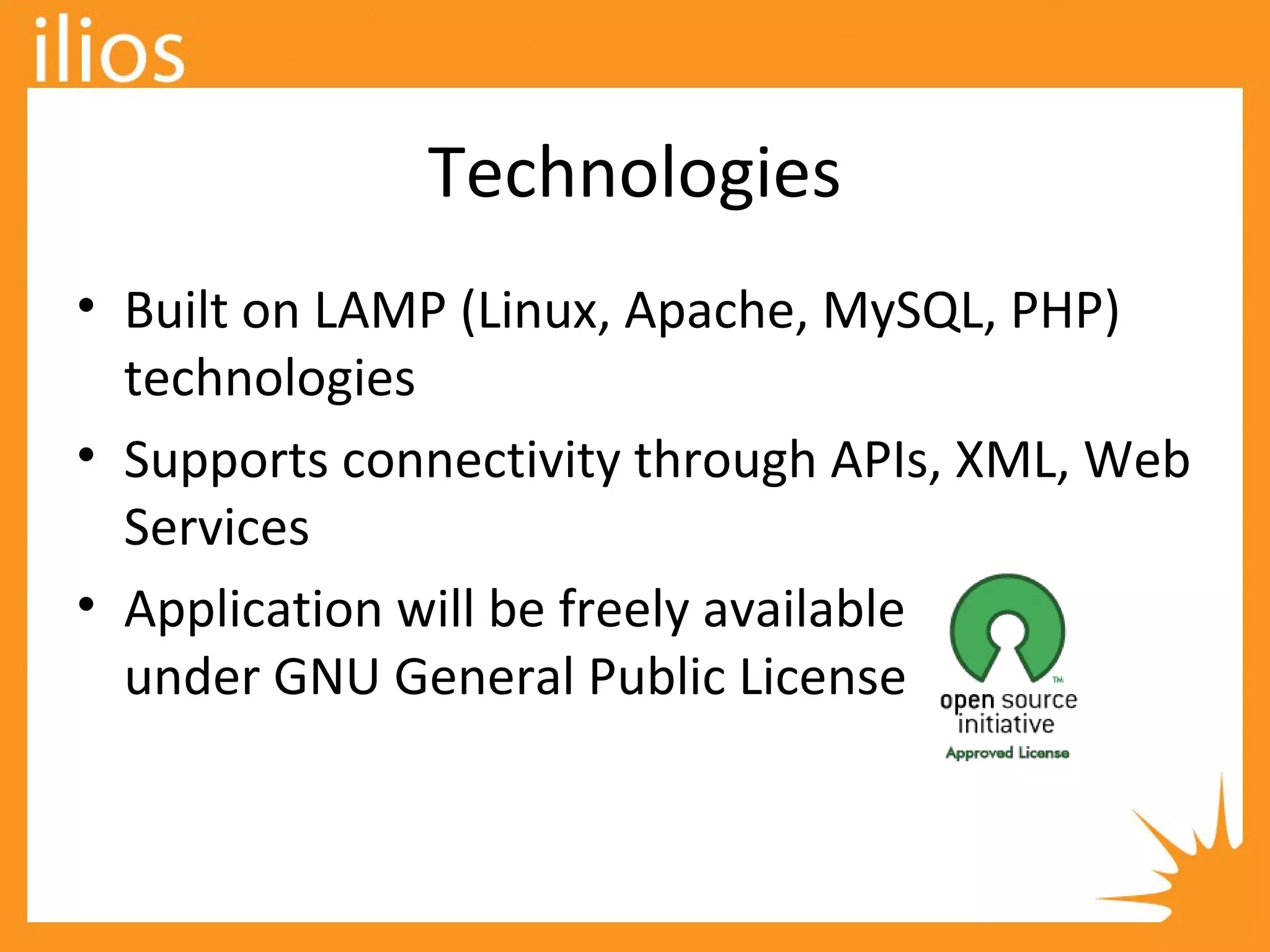 ilios

Technologies

• Built on LAMP (Linux, Apache, MySQL, PHP) technologies

• Supports connectivity through APIs, XML, Web Services

• Application will be freely available under GNU General Public License

TM
open source initiative
Approved License